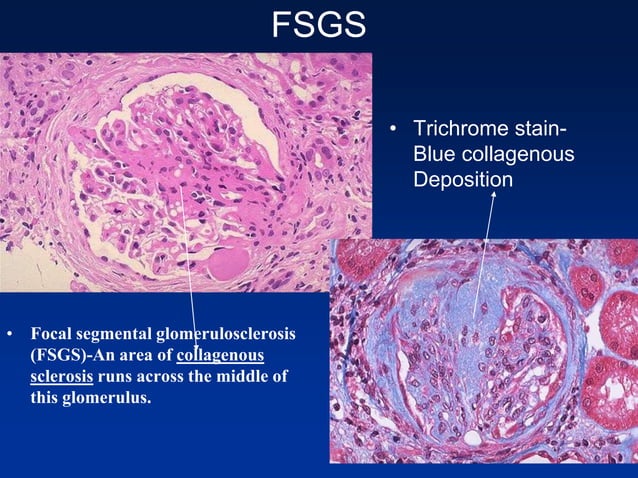 FSGS

• Trichrome stain- Blue collagenous Deposition

• Focal segmental glomerulosclerosis (FSGS)-An area of collagenous sclerosis runs across the middle of this glomerulus.